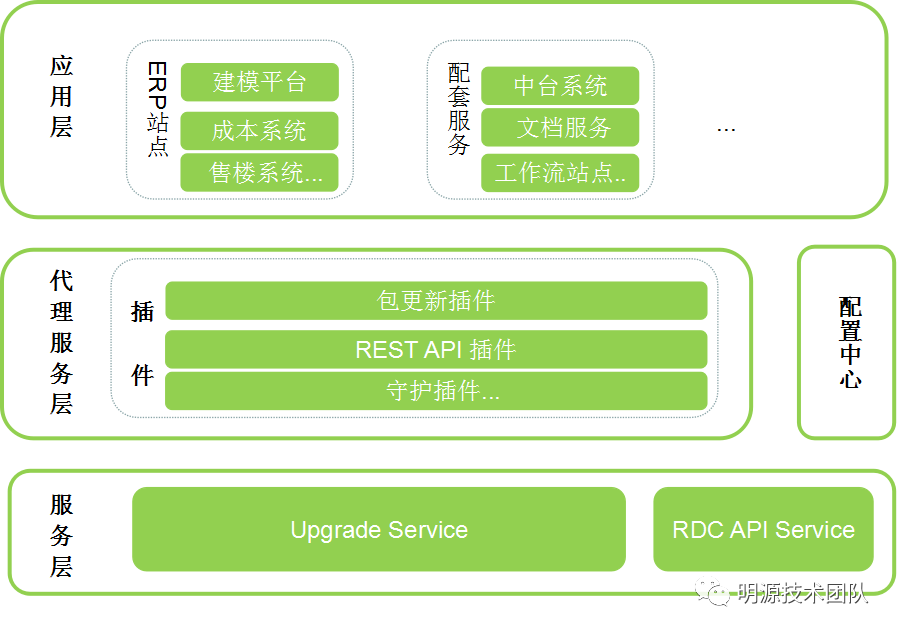 应用层

ERP站点

建模平台

成本系统

售楼系统...

配套服务

中台系统

文档服务

工作流站点..

...

代理服务层

插件

包更新插件

REST API 插件

守护插件...

配置中心

服务层

Upgrade Service

RDC API Service

明源技术团队